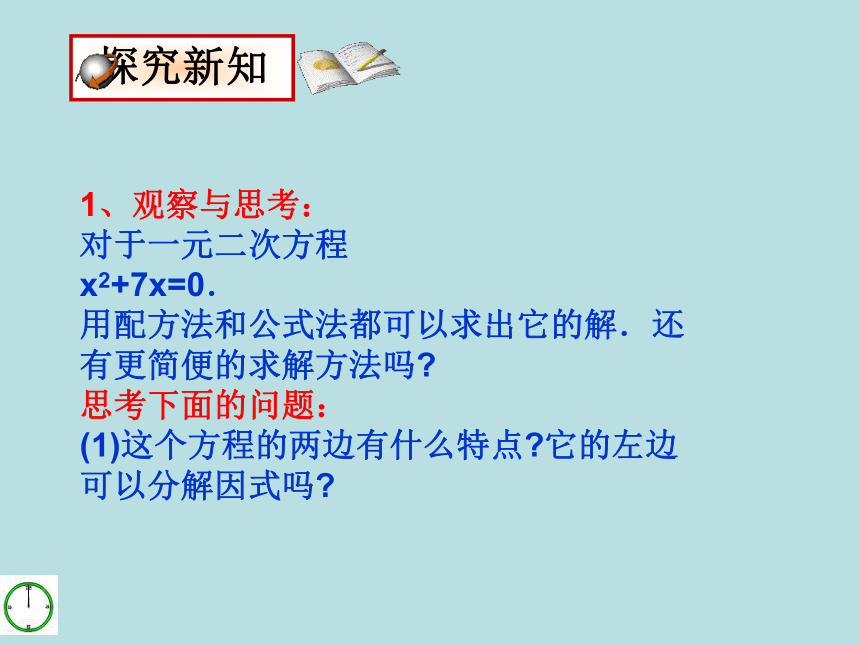 探究新知

1、观察与思考：
对于一元二次方程
$x^2+7x=0$.
用配方法和公式法都可以求出它的解．还有更简便的求解方法吗?
思考下面的问题：
(1)这个方程的两边有什么特点?它的左边可以分解因式吗?